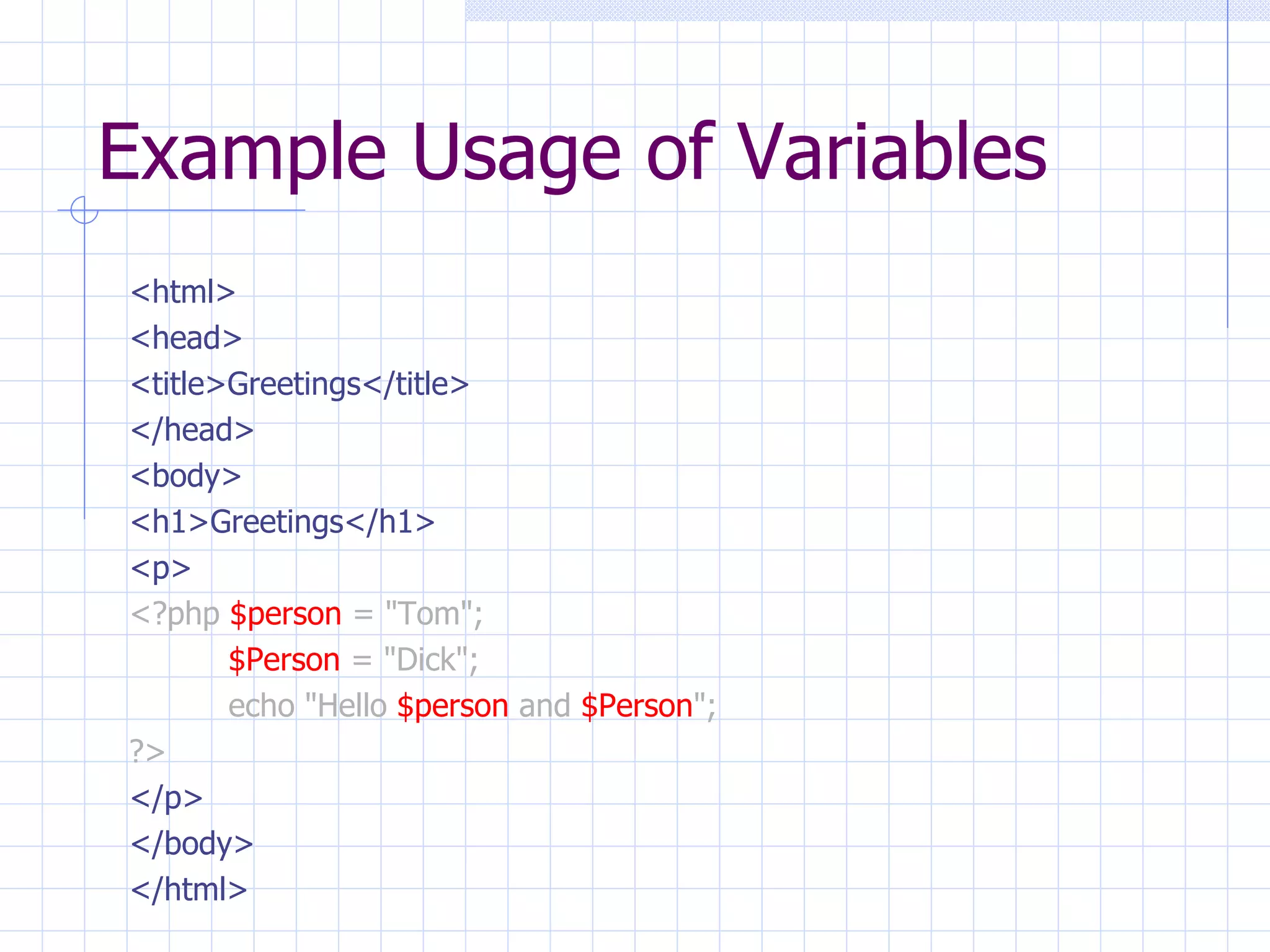 Example Usage of Variables

<html>
<head>
<title>Greetings</title>
</head>
<body>
<h1>Greetings</h1>
<p>
<?php $person = "Tom";
$Person = "Dick";
echo "Hello $person and $Person";
?>
</p>
</body>
</html>